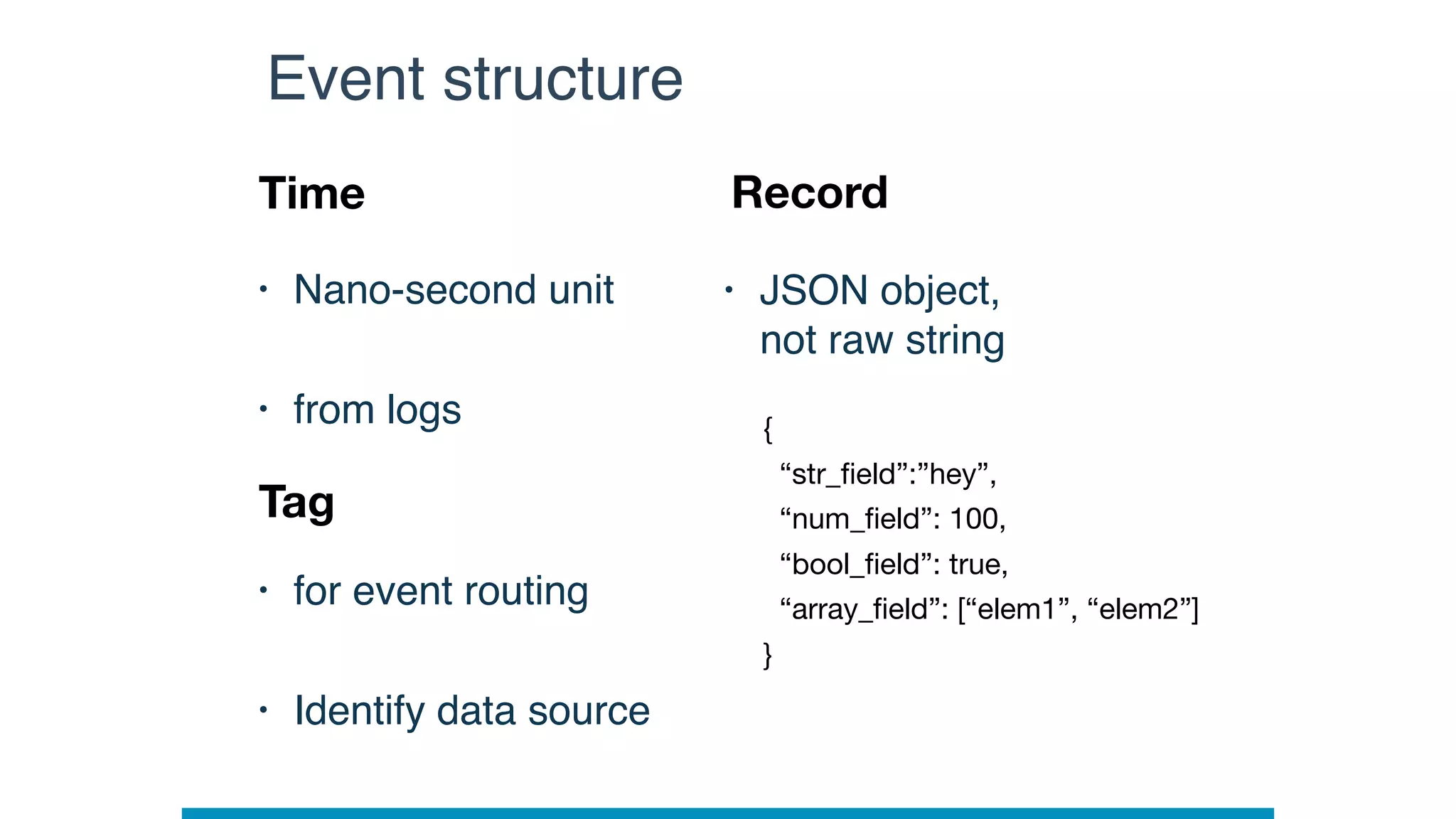 Event structure

Time

• Nano-second unit

• from logs

Tag

• for event routing

• Identify data source

Record

• JSON object, not raw string

{
“str_field”:”hey”,
“num_field”: 100,
“bool_field”: true,
“array_field”: [“elem1”, “elem2”]
}